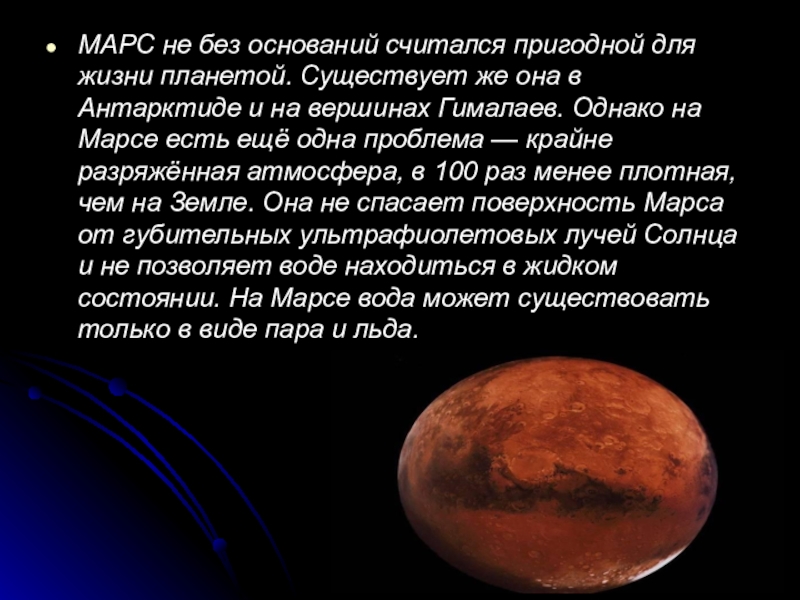 МАРС не без оснований считался пригодной для жизни планетой. Существует же она в Антарктиде и на вершинах Гималаев. Однако на Марсе есть ещё одна проблема — крайне разряжённая атмосфера, в 100 раз менее плотная, чем на Земле. Она не спасает поверхность Марса от губительных ультрафиолетовых лучей Солнца и не позволяет воде находиться в жидком состоянии. На Марсе вода может существовать только в виде пара и льда.